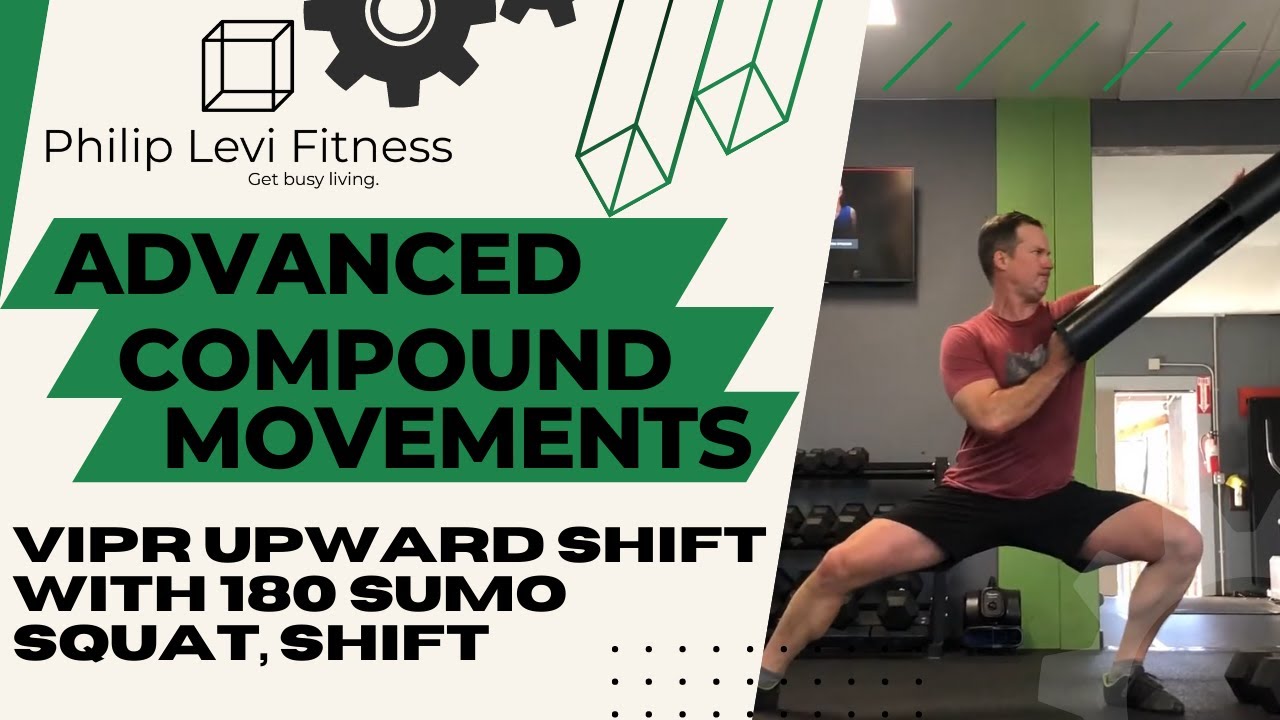 Philip Levi Fitness
Get busy living.

ADVANCED COMPOUND MOVEMENTS

VIPR UPWARD SHIFT WITH 180 SUMO SQUAT, SHIFT